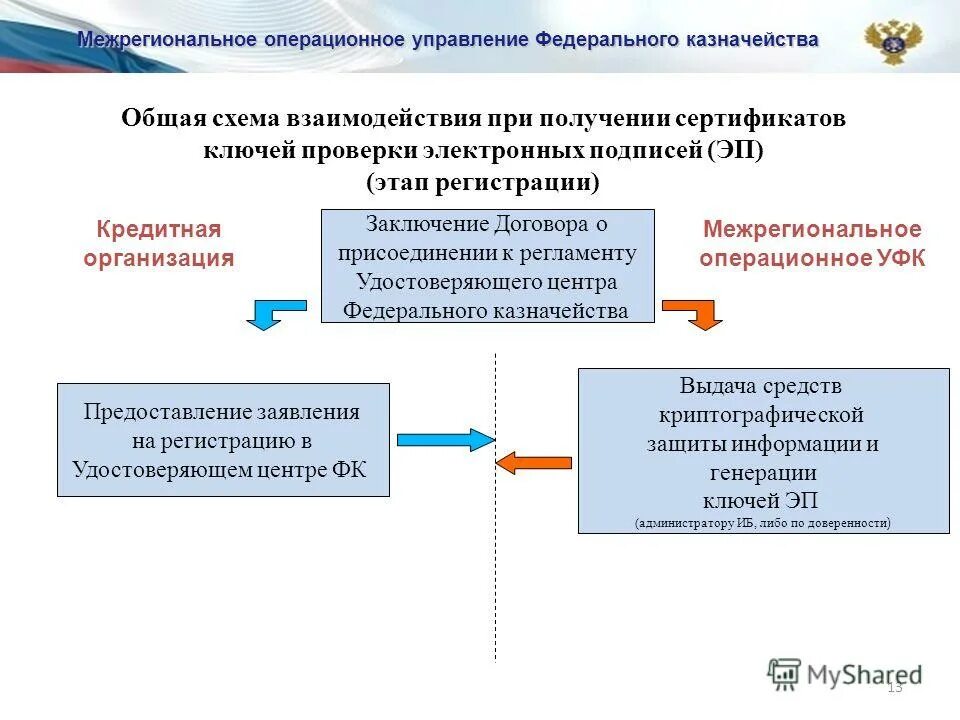 Межрегиональное операционное управление Федерального казначейства

Общая схема взаимодействия при получении сертификатов ключей проверки электронных подписей (ЭП) (этап регистрации)

Кредитная организация

Заключение Договора о присоединении к регламенту Удостоверяющего центра Федерального казначейства

Межрегиональное операционное УФК

Предоставление заявления на регистрацию в Удостоверяющем центре ФК

Выдача средств криптографической защиты информации и генерации ключей ЭП
(администратору ИБ, либо по доверенности)

MyShared

13